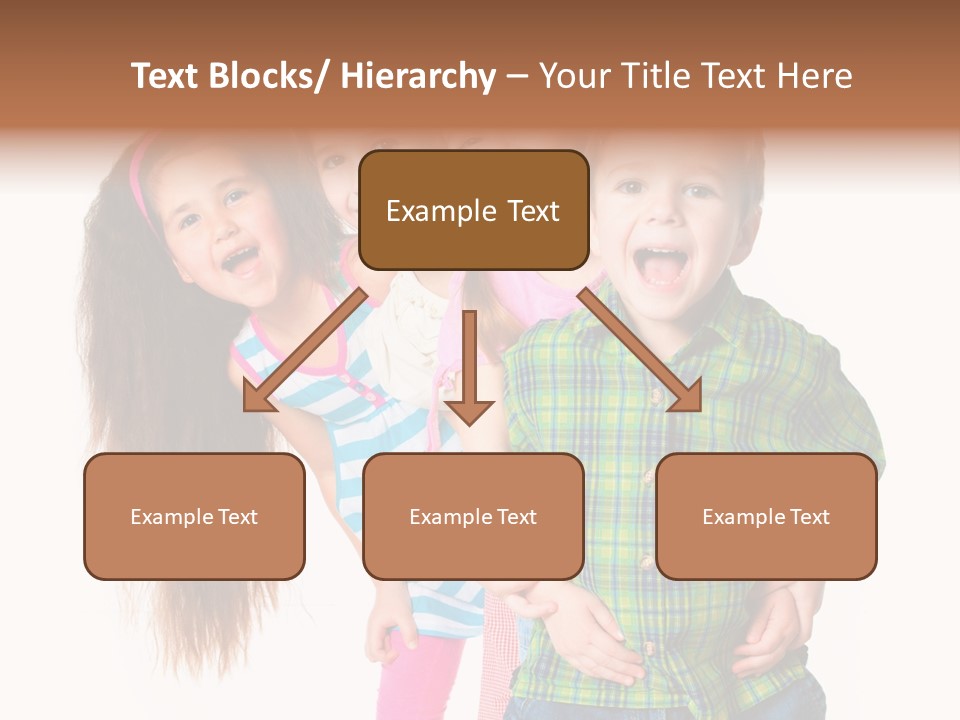 Text Blocks/ Hierarchy – Your Title Text Here

Example Text

Example Text

Example Text

Example Text